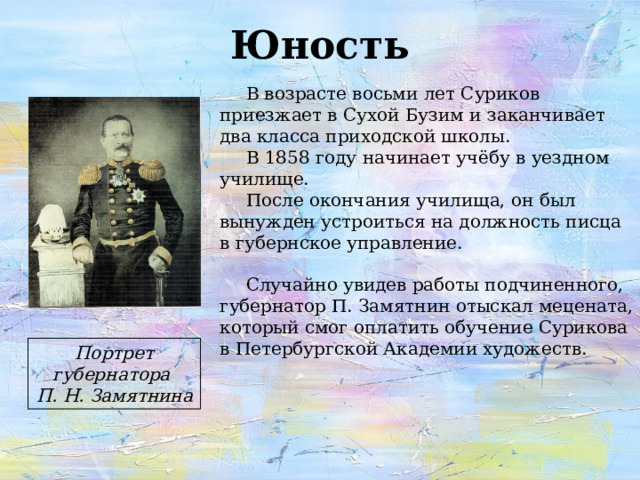 Юность

В возрасте восьми лет Суриков приезжает в Сухой Бузим и заканчивает два класса приходской школы.

В 1858 году начинает учёбу в уездном училище.

После окончания училища, он был вынужден устроиться на должность писца в губернское управление.

Случайно увидев работы подчиненного, губернатор П. Замятнин отыскал мецената, который смог оплатить обучение Сурикова в Петербургской Академии художеств.

Портрет губернатора П. Н. Замятнина